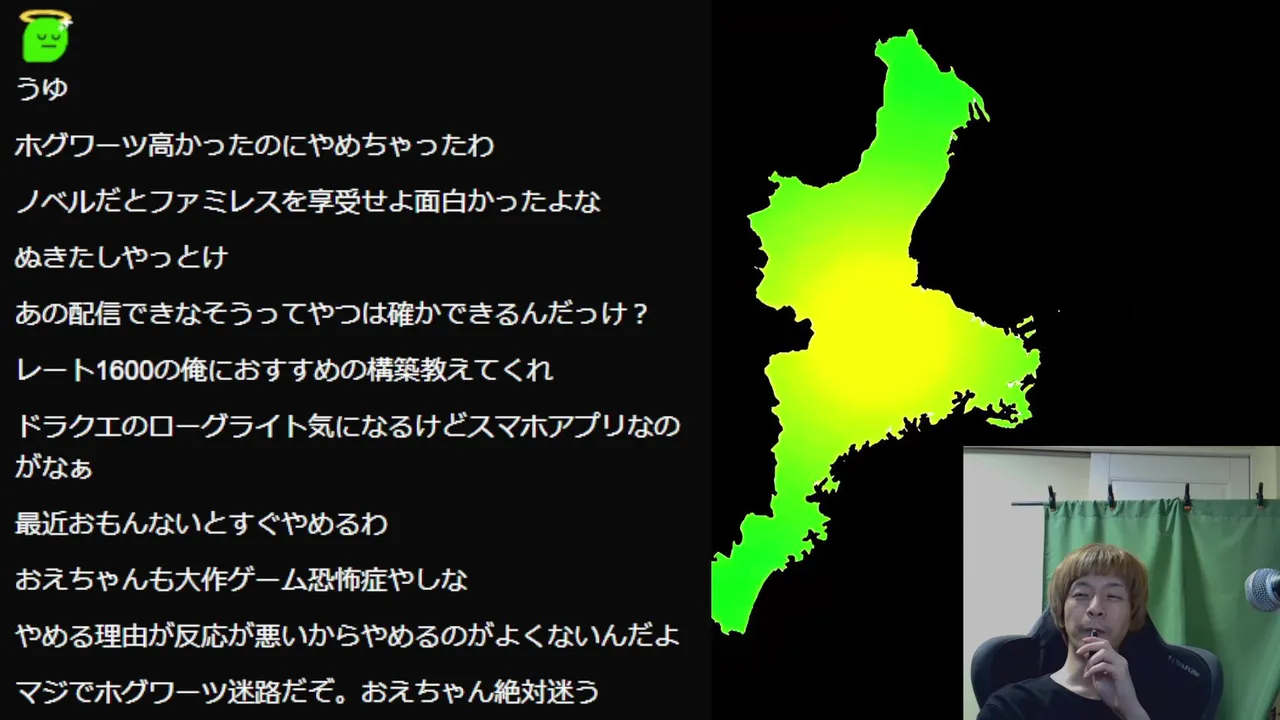 うゆ

ホグワーツ高かったのにやめちゃったわ

ノベルだとファミレスを享受せよ面白かったよな

ぬきたしやっとけ

あの配信できなそうってやつは確かできるんだっけ？

レート1600の俺におすすめの構築教えてくれ

ドラクエのローグライト気になるけどスマホアプリなのがなぁ

最近おもんないとすぐやめるわ

おえちゃんも大作ゲーム恐怖症やしな

やめる理由が反応が悪いからやめるのがよくないんだよ

マジでホグワーツ迷路だぞ。おえちゃん絶対迷う